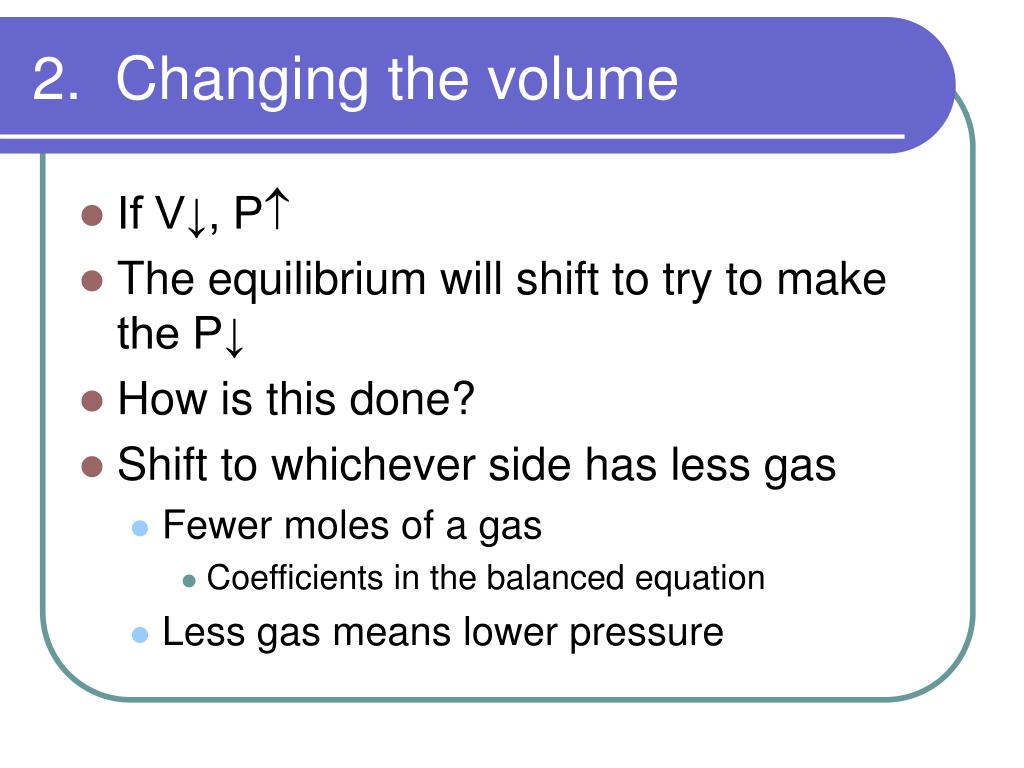 2. Changing the volume

- If V↓, P↑
- The equilibrium will shift to try to make the P↓
- How is this done?
- Shift to whichever side has less gas
  - Fewer moles of a gas
    - Coefficients in the balanced equation
  - Less gas means lower pressure